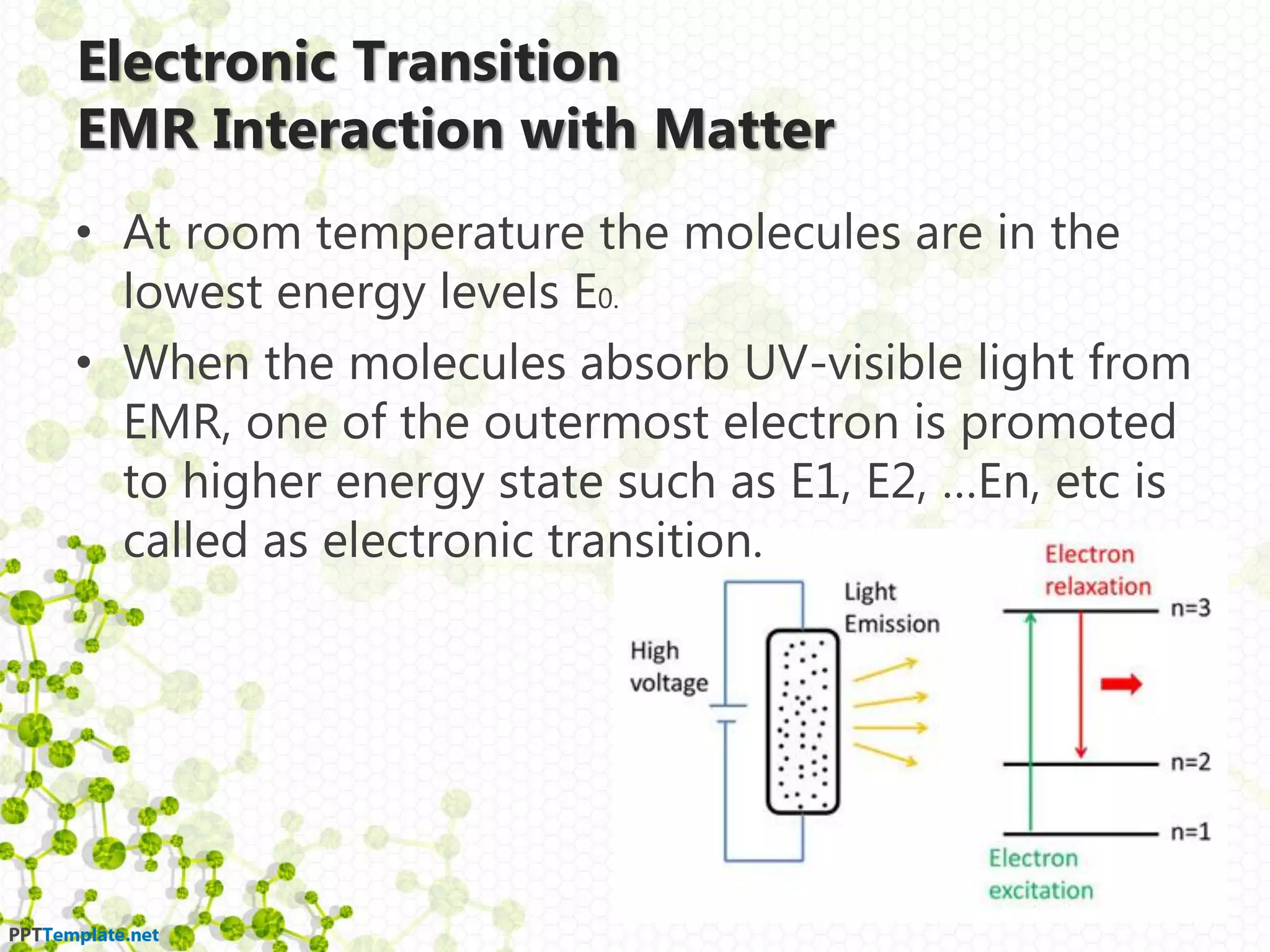 Electronic Transition
EMR Interaction with Matter

• At room temperature the molecules are in the lowest energy levels $E_0$.
• When the molecules absorb UV-visible light from EMR, one of the outermost electron is promoted to higher energy state such as E1, E2, ...En, etc is called as electronic transition.

High voltage

Light Emission

Electron relaxation

n=3

n=2

n=1

Electron excitation

PPTTemplate.net